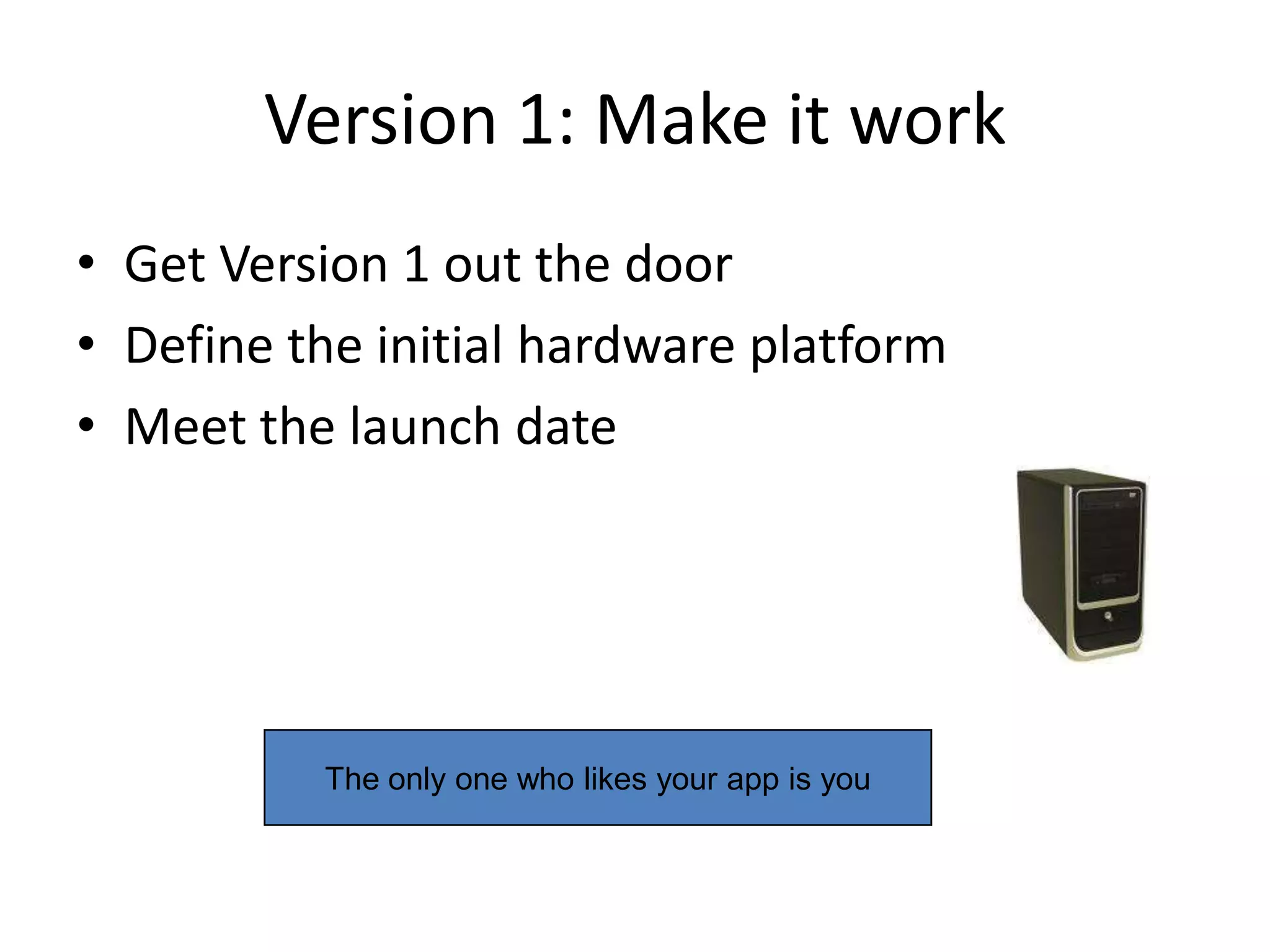 Version 1: Make it work

• Get Version 1 out the door
• Define the initial hardware platform
• Meet the launch date

The only one who likes your app is you